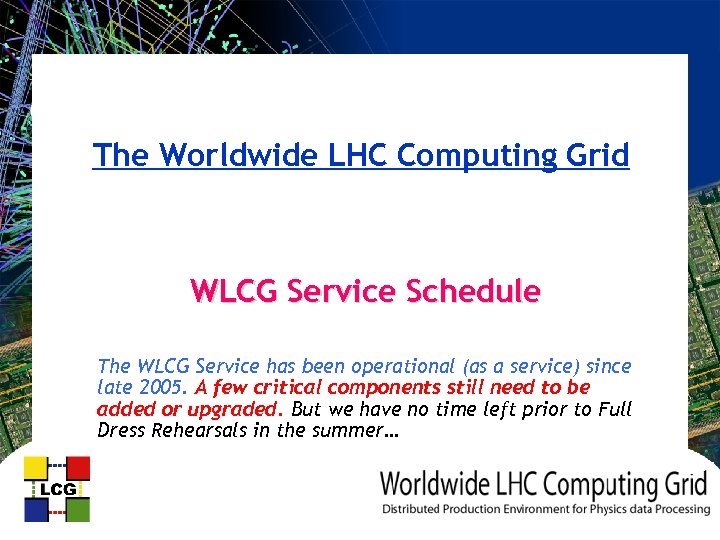 The Worldwide LHC Computing Grid

WLCG Service Schedule

The WLCG Service has been operational (as a service) since late 2005. A few critical components still need to be added or upgraded. But we have no time left prior to Full Dress Rehearsals in the summer…

LCG

Worldwide LHC Computing Grid
Distributed Production Environment for Physics data Processing